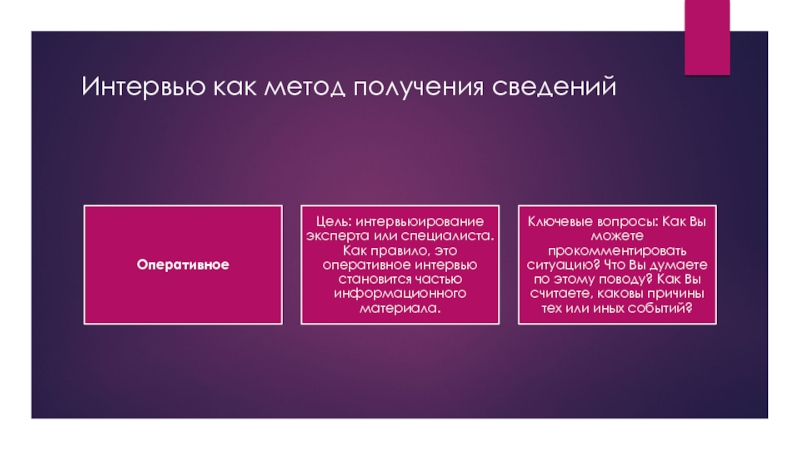 Интервью как метод получения сведений

Оперативное

Цель: интервьюирование эксперта или специалиста. Как правило, это оперативное интервью становится частью информационного материала.

Ключевые вопросы: Как Вы можете прокомментировать ситуацию? Что Вы думаете по этому поводу? Как Вы считаете, каковы причины тех или иных событий?